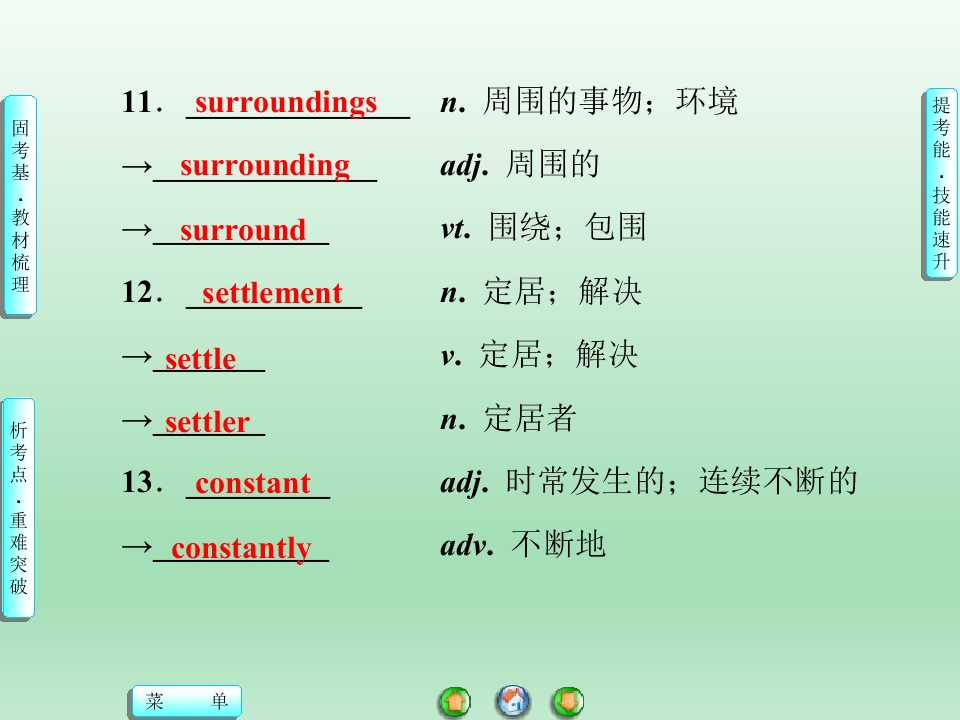 固考基·教材梳理

析考点·重难突破

11．surroundings n. 周围的事物；环境

→surrounding adj. 周围的

→surround vt. 围绕；包围

12．settlement n. 定居；解决

→settle v. 定居；解决

→settler n. 定居者

13．constant adj. 时常发生的；连续不断的

→constantly adv. 不断地

提考能·技能速升

菜 单